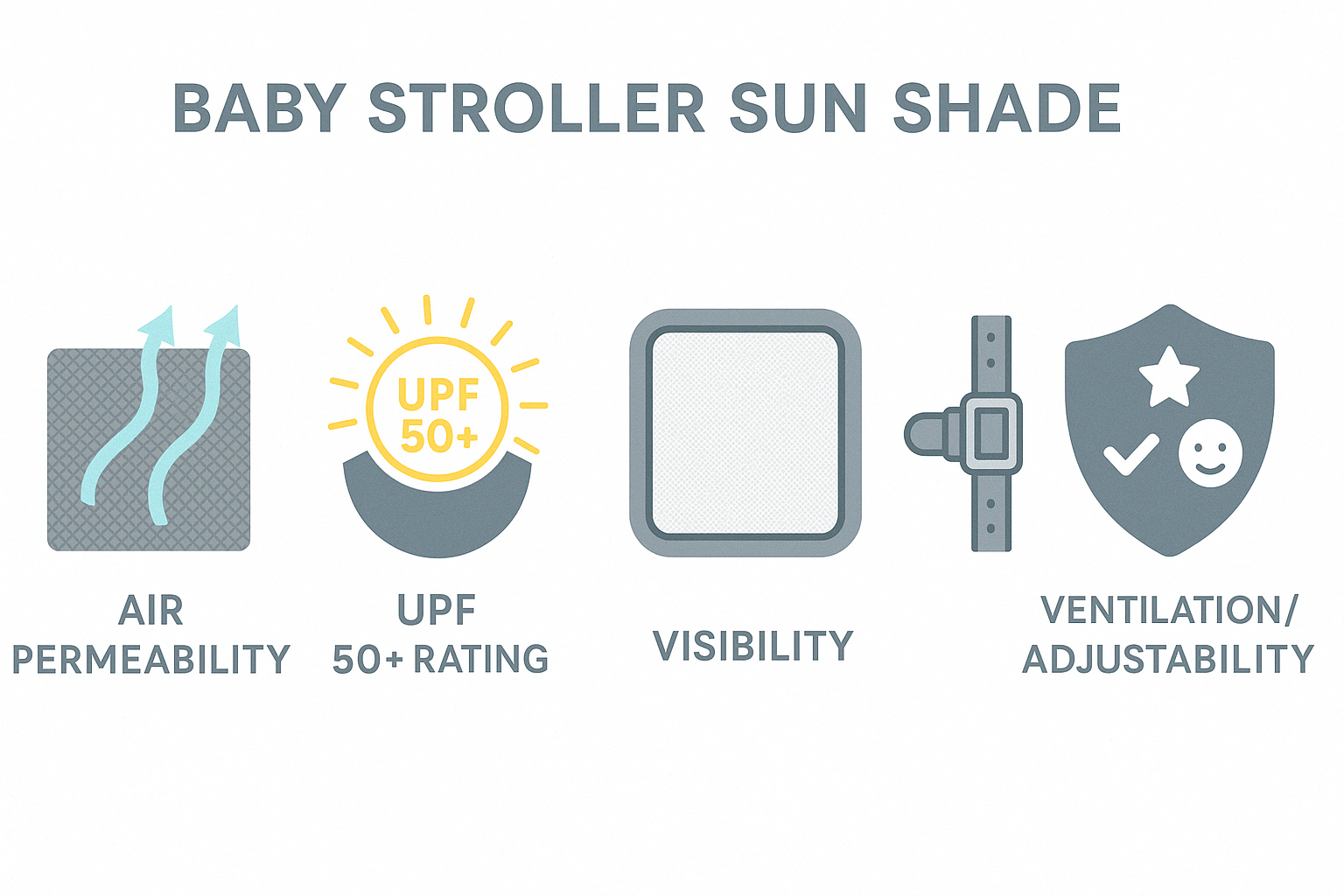 BABY STROLLER SUN SHADE

UPF 50+

AIR PERMEABILITY

UPF 50+ RATING

VISIBILITY

VENTILATION/ ADJUSTABILITY